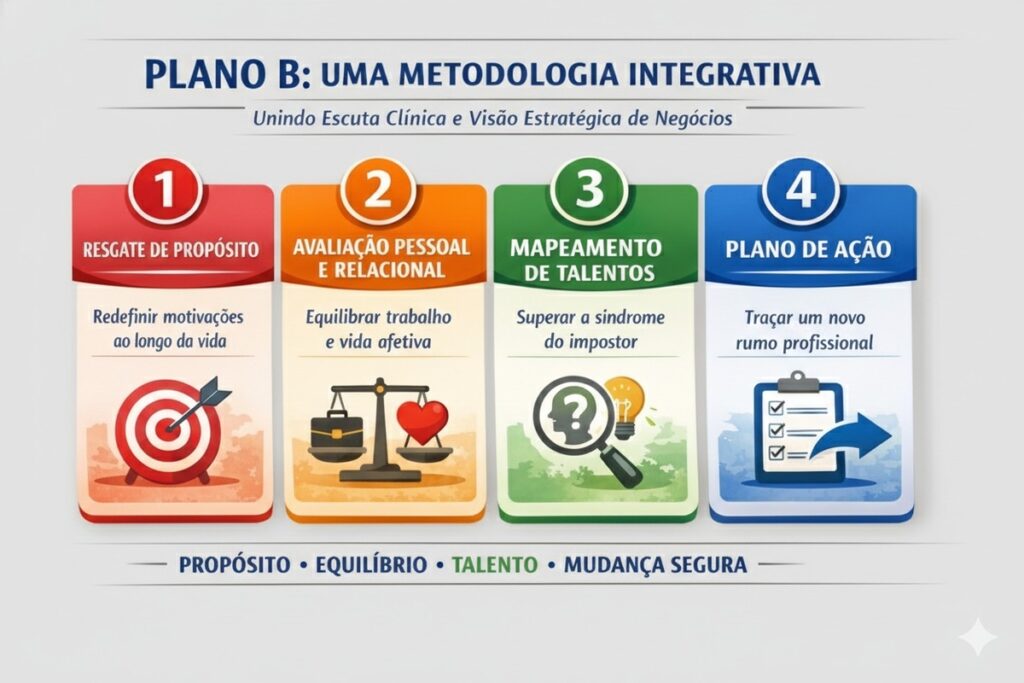 PLANO B: UMA METODOLOGIA INTEGRATIVA

Unindo Escuta Clínica e Visão Estratégica de Negócios

1
RESGATE DE PROPÓSITO
Redefinir motivações ao longo da vida

2
AVALIAÇÃO PESSOAL E RELACIONAL
Equilibrar trabalho e vida afetiva

3
MAPEAMENTO DE TALENTOS
Superar a síndrome do impostor

4
PLANO DE AÇÃO
Traçar um novo rumo profissional

PROPÓSITO • EQUILÍBRIO • TALENTO • MUDANÇA SEGURA